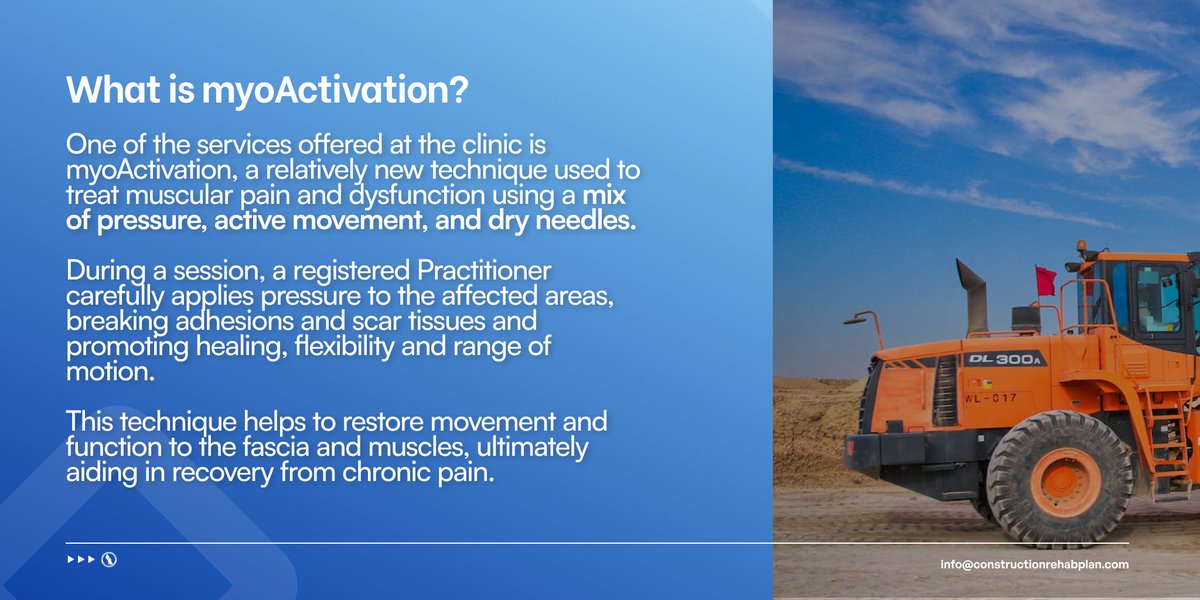 What is myoActivation?

One of the services offered at the clinic is myoActivation, a relatively new technique used to treat muscular pain and dysfunction using a mix of pressure, active movement, and dry needles.

During a session, a registered Practitioner carefully applies pressure to the affected areas, breaking adhesions and scar tissues and promoting healing, flexibility and range of motion.

This technique helps to restore movement and function to the fascia and muscles, ultimately aiding in recovery from chronic pain.

DL 300A

WL-017

info@constructionrehabplan.com